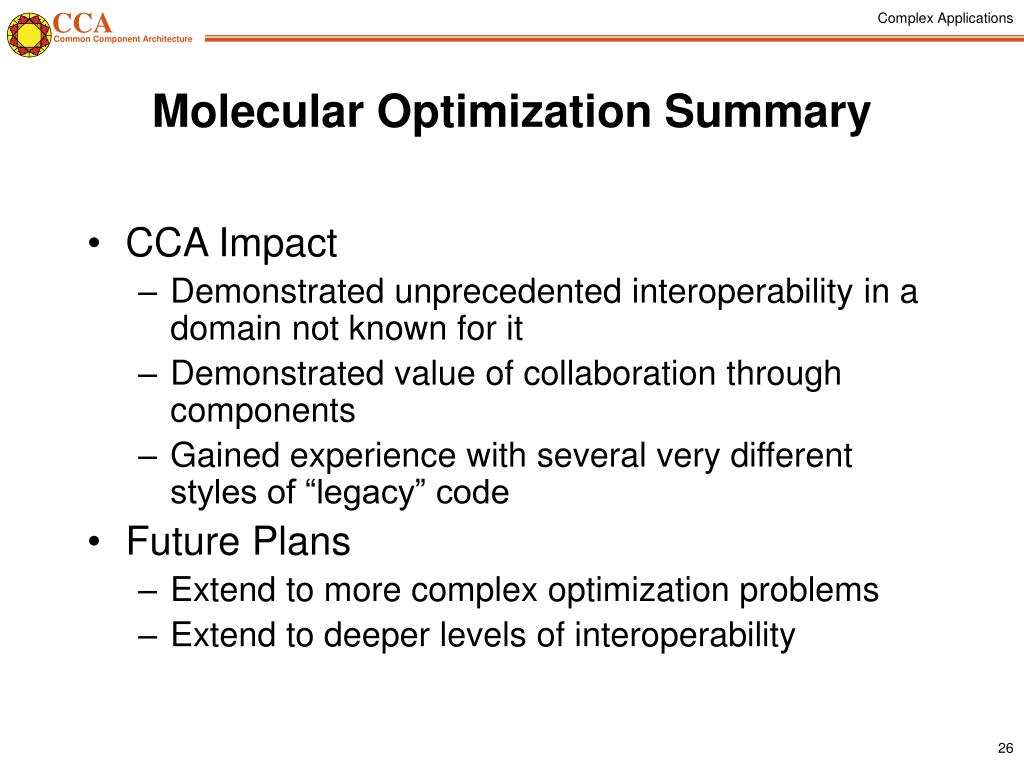 CCA
Common Component Architecture

Complex Applications

Molecular Optimization Summary

• CCA Impact
– Demonstrated unprecedented interoperability in a domain not known for it
– Demonstrated value of collaboration through components
– Gained experience with several very different styles of “legacy” code
• Future Plans
– Extend to more complex optimization problems
– Extend to deeper levels of interoperability

26